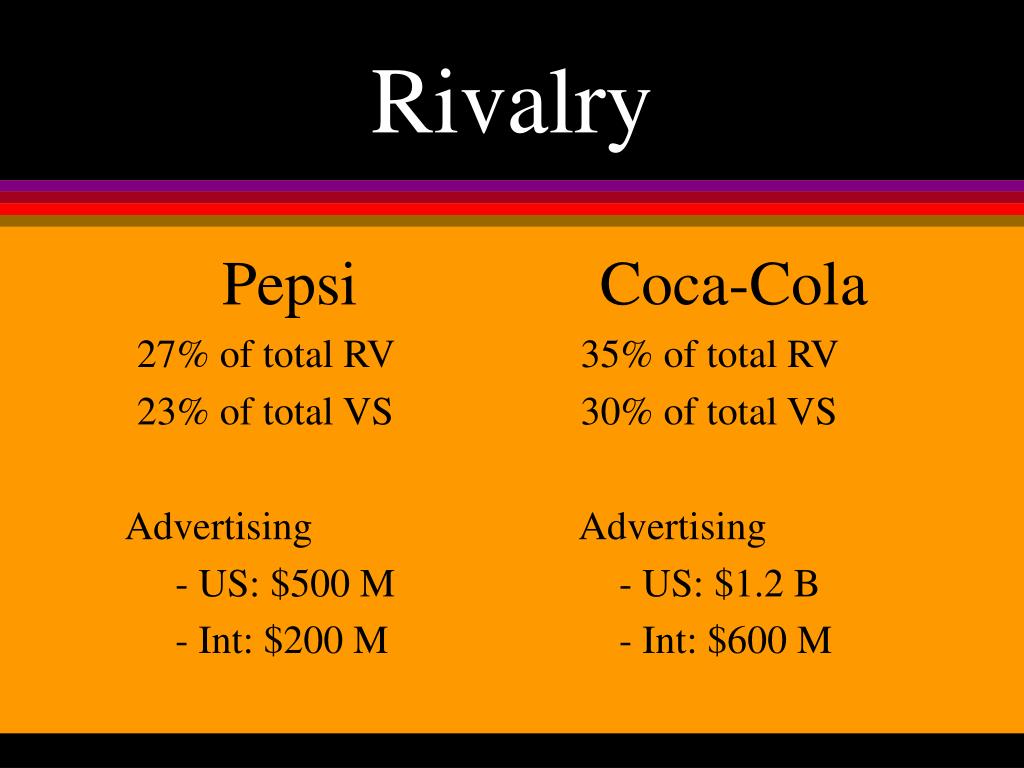 Rivalry

Pepsi
27% of total RV
23% of total VS

Advertising
- US: \$500 M
- Int: \$200 M

Coca-Cola
35% of total RV
30% of total VS

Advertising
- US: \$1.2 B
- Int: \$600 M